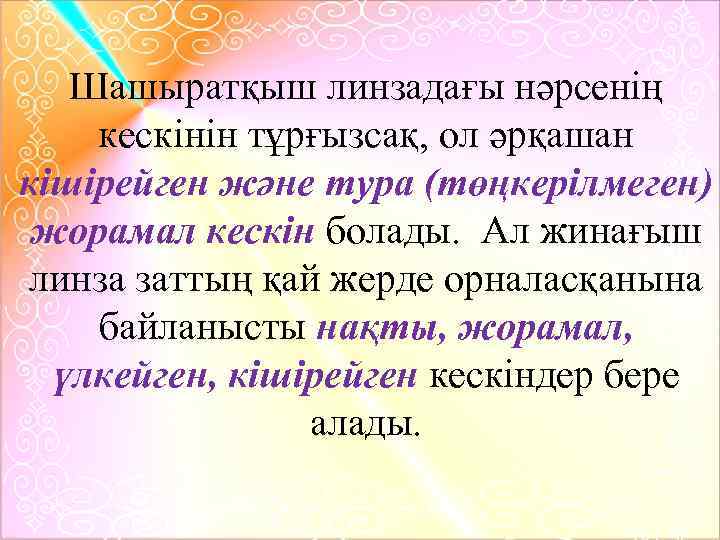 Шашыратқыш линзадағы нәрсенің кескінін тұрғызсақ, ол әрқашан кішірейген және тура (төңкерілмеген) жорамал кескін болады. Ал жинағыш линза заттың қай жерде орналасқанына байланысты нақты, жорамал, үлкейген, кішірейген кескіндер бере алады.